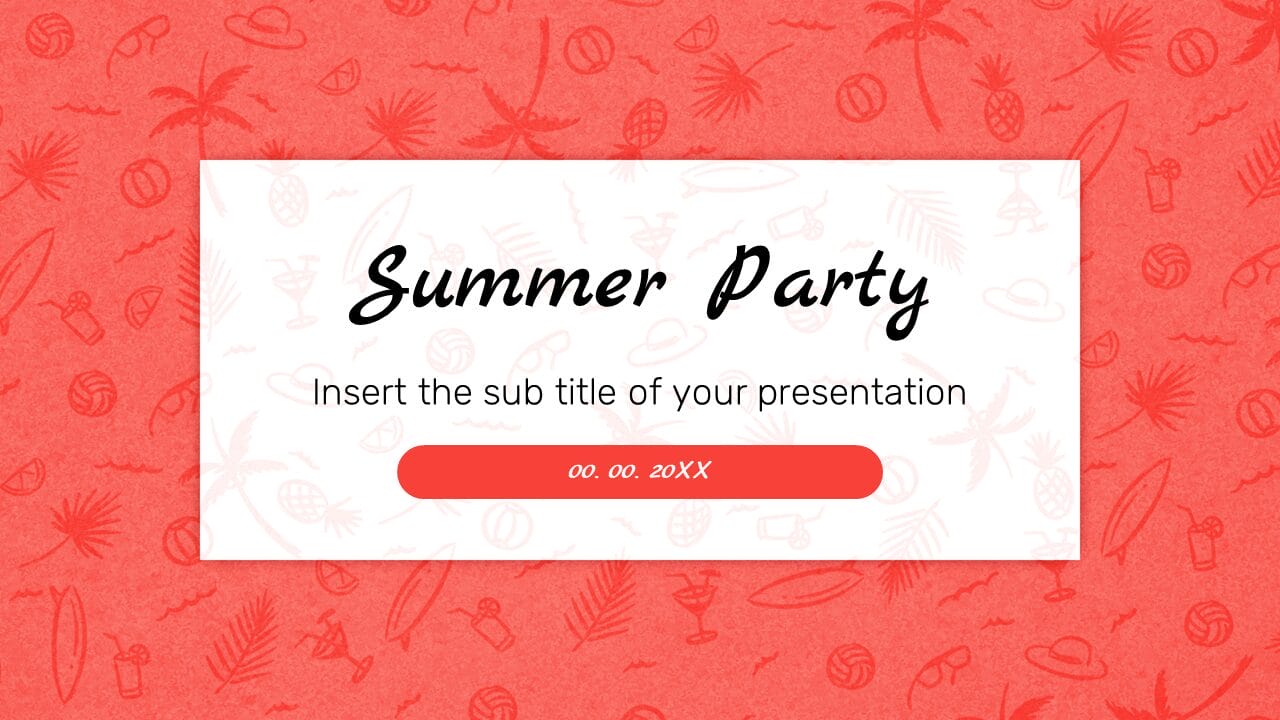 Summer Party

Insert the sub title of your presentation

00. 00. 20XX